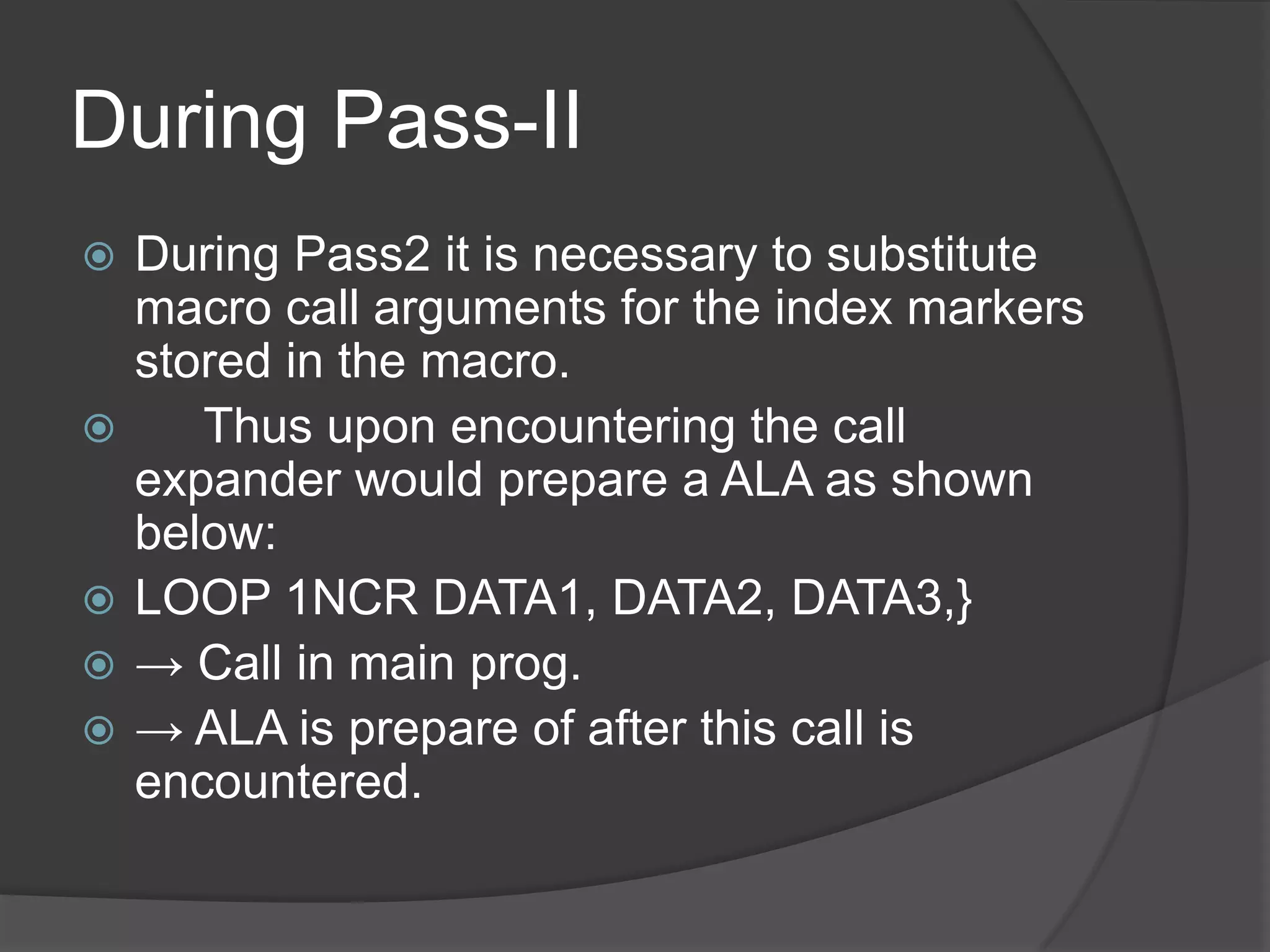 During Pass-II

During Pass2 it is necessary to substitute macro call arguments for the index markers stored in the macro.

Thus upon encountering the call expander would prepare a ALA as shown below:

LOOP 1NCR DATA1, DATA2, DATA3,}

→ Call in main prog.

→ ALA is prepare of after this call is encountered.